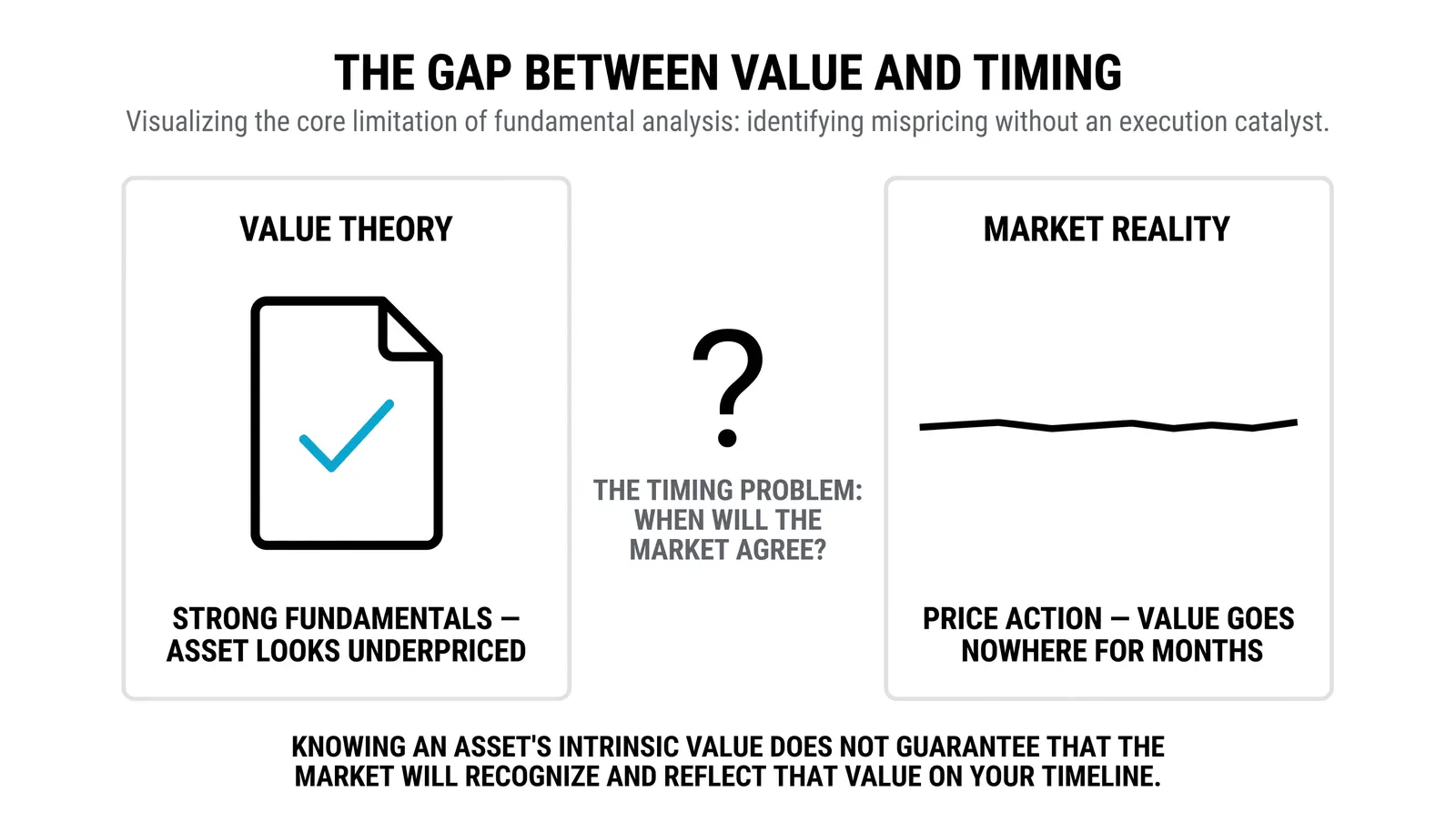 THE GAP BETWEEN VALUE AND TIMING

Visualizing the core limitation of fundamental analysis: identifying mispricing without an execution catalyst.

VALUE THEORY

STRONG FUNDAMENTALS — ASSET LOOKS UNDERPRICED

?

THE TIMING PROBLEM: WHEN WILL THE MARKET AGREE?

MARKET REALITY

PRICE ACTION — VALUE GOES NOWHERE FOR MONTHS

KNOWING AN ASSET'S INTRINSIC VALUE DOES NOT GUARANTEE THAT THE MARKET WILL RECOGNIZE AND REFLECT THAT VALUE ON YOUR TIMELINE.